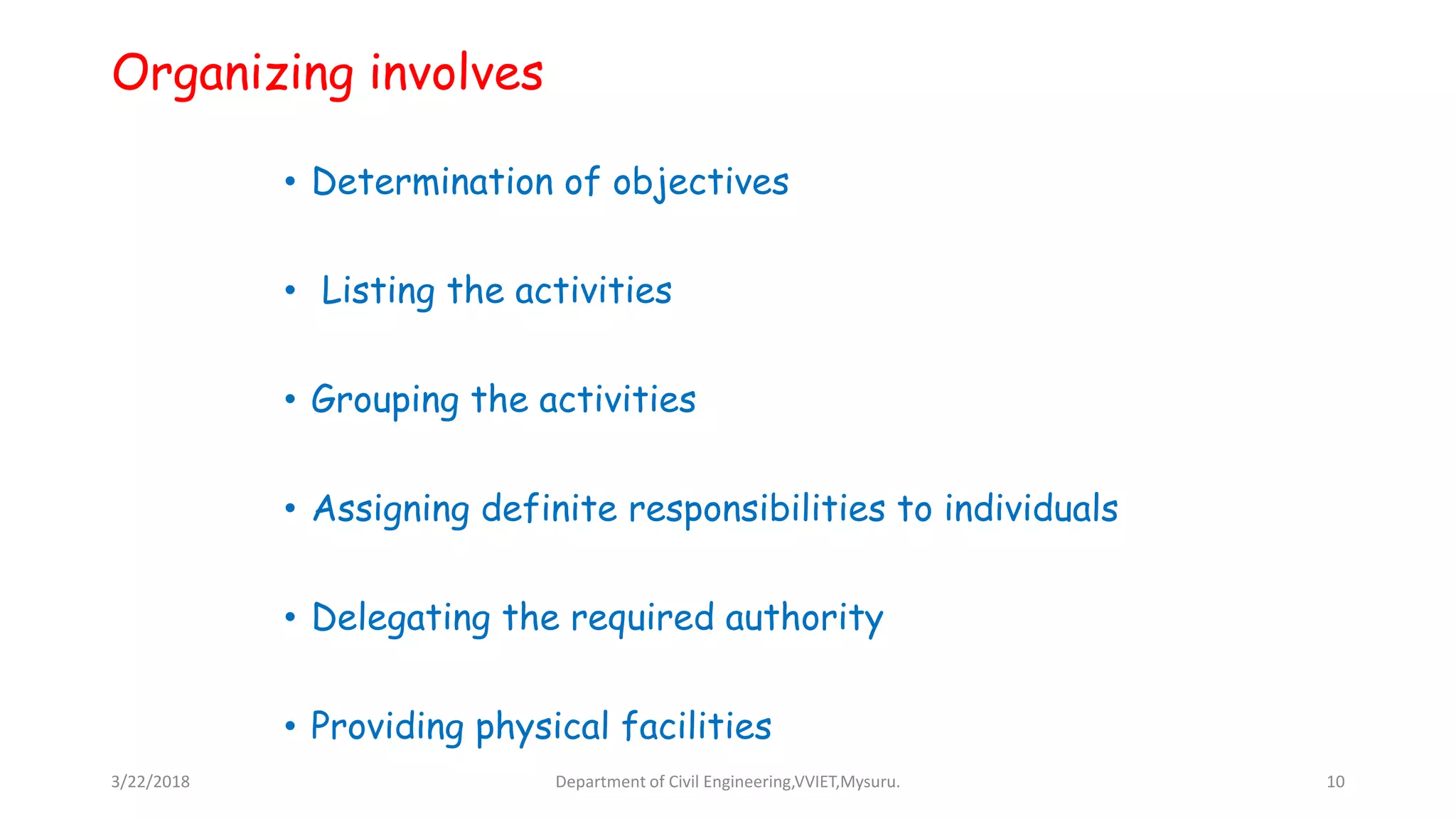 Organizing involves

• Determination of objectives

• Listing the activities

• Grouping the activities

• Assigning definite responsibilities to individuals

• Delegating the required authority

• Providing physical facilities

3/22/2018

Department of Civil Engineering,VVIET,Mysuru.

10